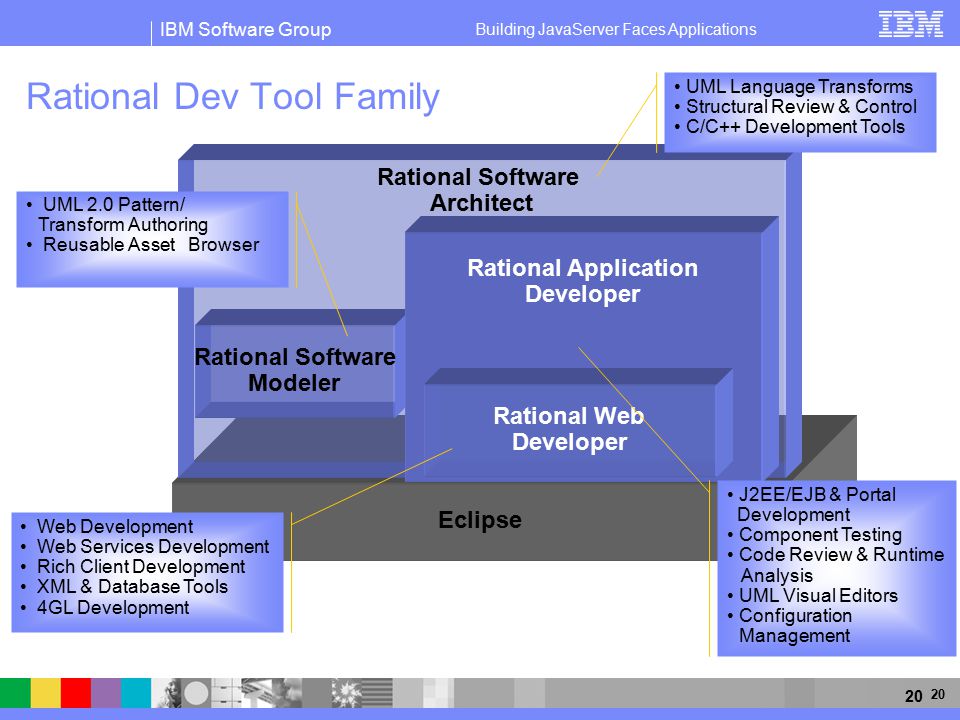 IBM Software Group

Building JavaServer Faces Applications

IBM

Rational Dev Tool Family

• UML Language Transforms
• Structural Review & Control
• C/C++ Development Tools

• UML 2.0 Pattern/ Transform Authoring
• Reusable Asset Browser

Rational Software Architect

Rational Application Developer

Rational Software Modeler

Rational Web Developer

Eclipse

• Web Development
• Web Services Development
• Rich Client Development
• XML & Database Tools
• 4GL Development

• J2EE/EJB & Portal Development
• Component Testing
• Code Review & Runtime Analysis
• UML Visual Editors
• Configuration Management

20 20